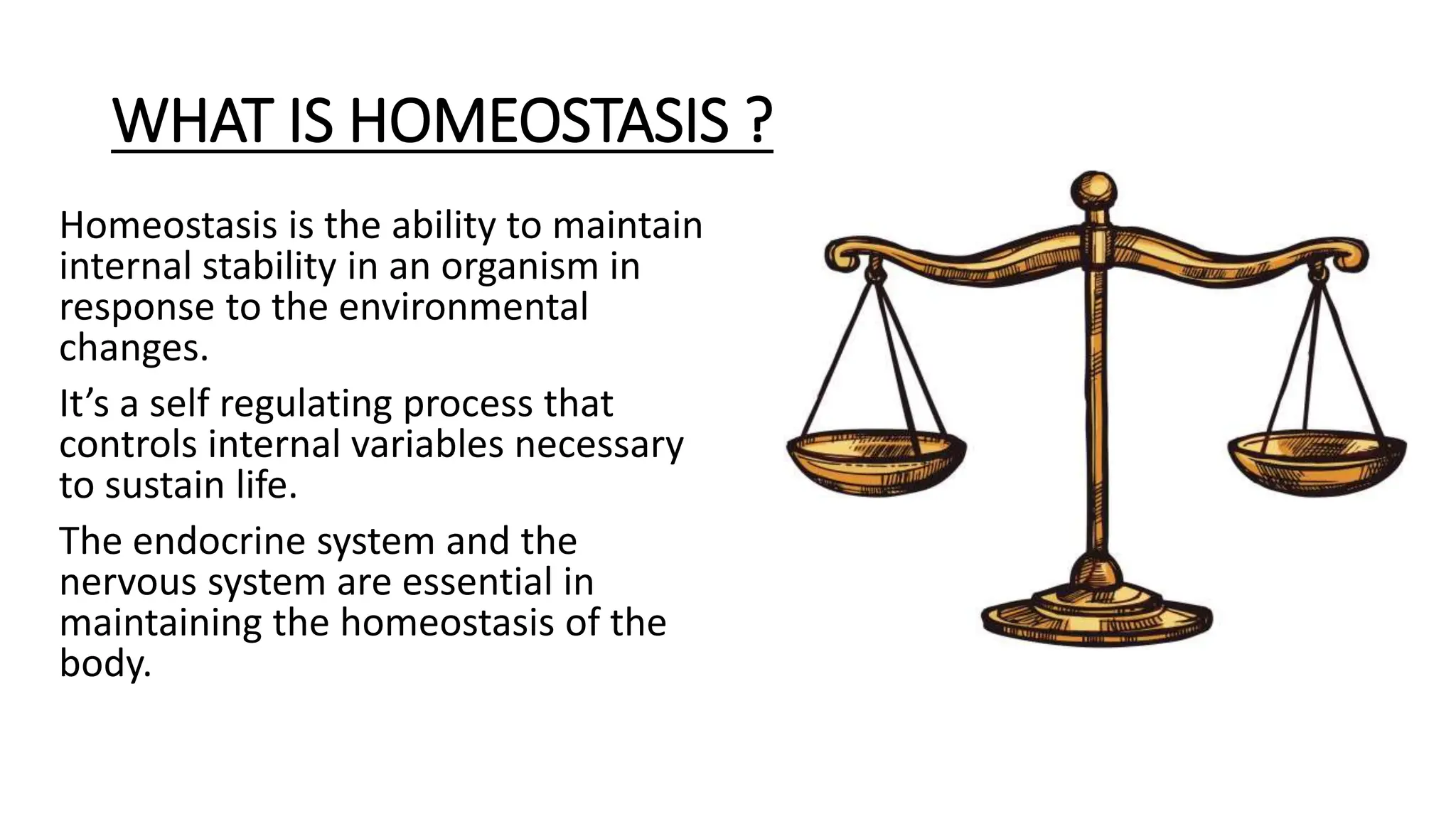 WHAT IS HOMEOSTASIS ?

Homeostasis is the ability to maintain internal stability in an organism in response to the environmental changes.

It's a self regulating process that controls internal variables necessary to sustain life.

The endocrine system and the nervous system are essential in maintaining the homeostasis of the body.